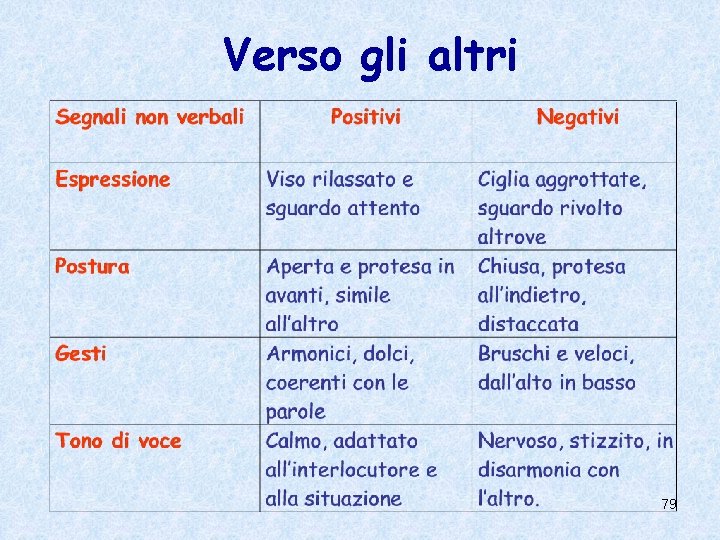 Verso gli altri

| Segnali non verbali | Positivi | Negativi |
|---|---|---|
| Espressione | Viso rilassato e sguardo attento | Ciglia aggrottate, sguardo rivolto altrove |
| Postura | Aperta e protesa in avanti, simile all'altro | Chiusa, protesa all'indietro, distaccata |
| Gesti | Armonici, dolci, coerenti con le parole | Bruschi e veloci, dall'alto in basso |
| Tono di voce | Calmo, adattato all'interlocutore e alla situazione | Nervoso, stizzito, in disarmonia con l'altro. |

79